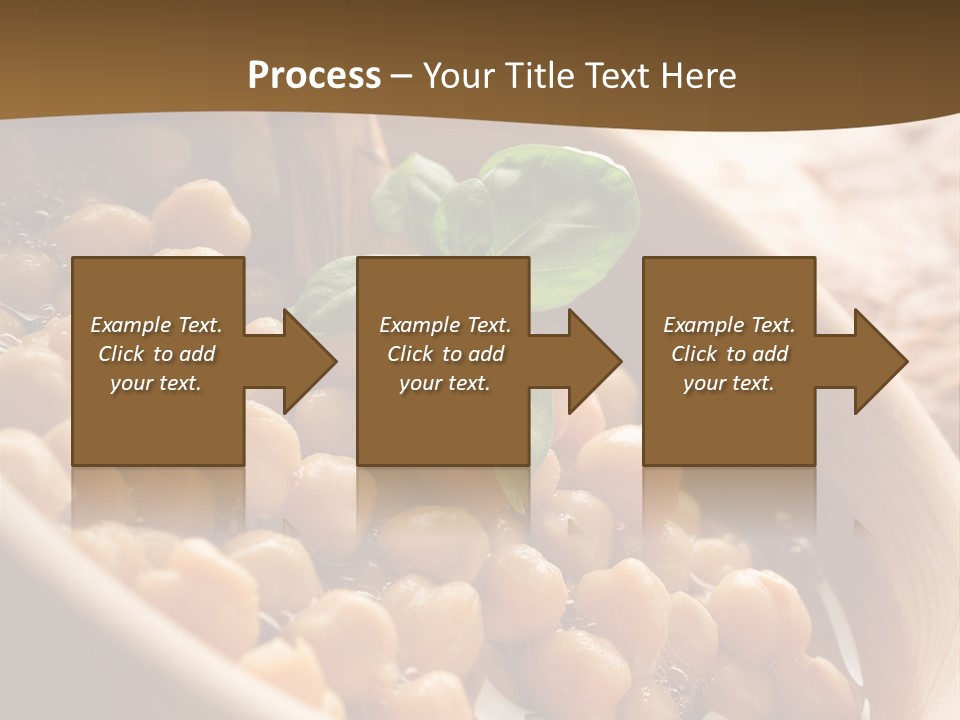 Process – Your Title Text Here

Example Text. Click to add your text.

Example Text. Click to add your text.

Example Text. Click to add your text.